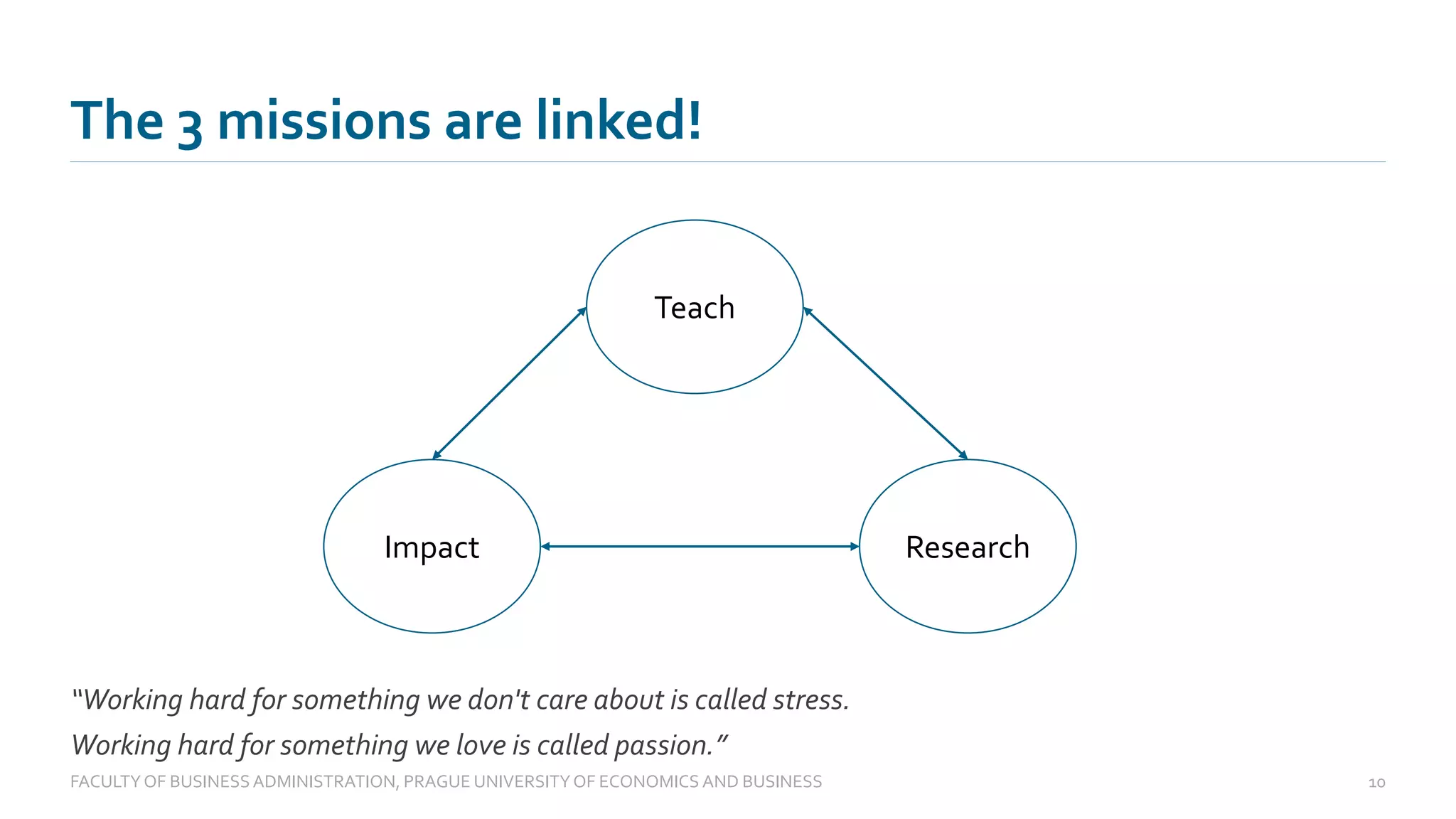 The 3 missions are linked!

Teach

Impact

Research

"Working hard for something we don't care about is called stress.
Working hard for something we love is called passion."

FACULTY OF BUSINESS ADMINISTRATION, PRAGUE UNIVERSITY OF ECONOMICS AND BUSINESS

10